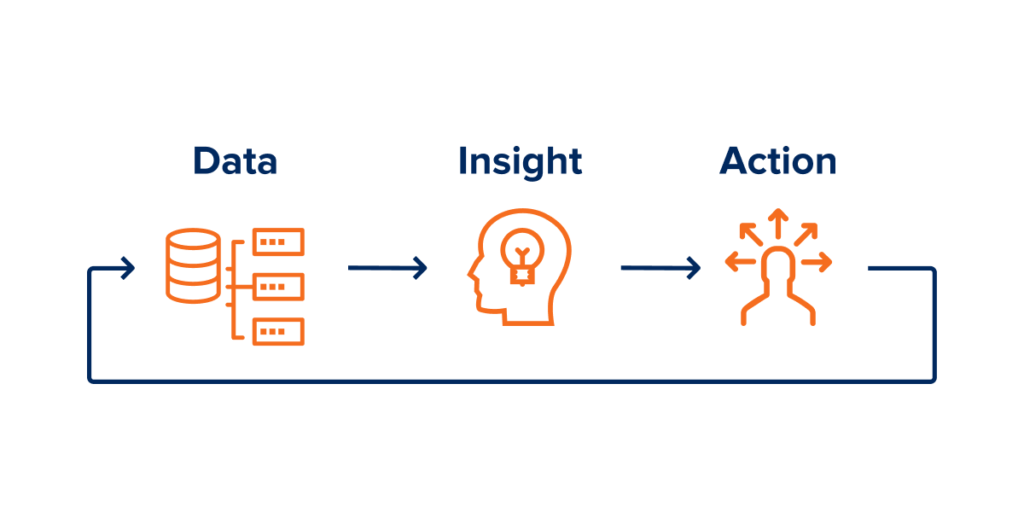 Data

Insight

Action